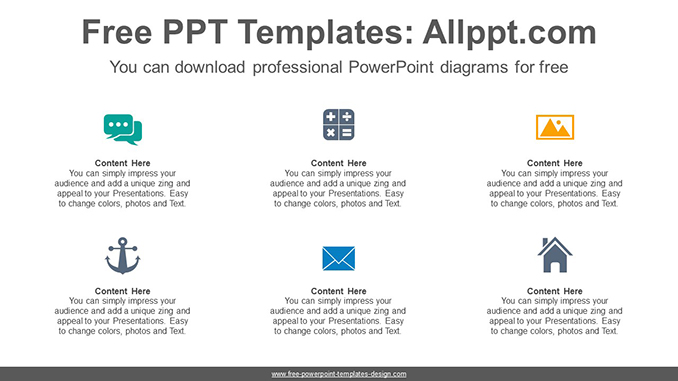 Free PPT Templates: Allppt.com

You can download professional PowerPoint diagrams for free

Content Here
You can simply impress your audience and add a unique zing and appeal to your Presentations. Easy to change colors, photos and Text.

Content Here
You can simply impress your audience and add a unique zing and appeal to your Presentations. Easy to change colors, photos and Text.

Content Here
You can simply impress your audience and add a unique zing and appeal to your Presentations. Easy to change colors, photos and Text.

Content Here
You can simply impress your audience and add a unique zing and appeal to your Presentations. Easy to change colors, photos and Text.

Content Here
You can simply impress your audience and add a unique zing and appeal to your Presentations. Easy to change colors, photos and Text.

Content Here
You can simply impress your audience and add a unique zing and appeal to your Presentations. Easy to change colors, photos and Text.

www.free-powerpoint-templates-design.com